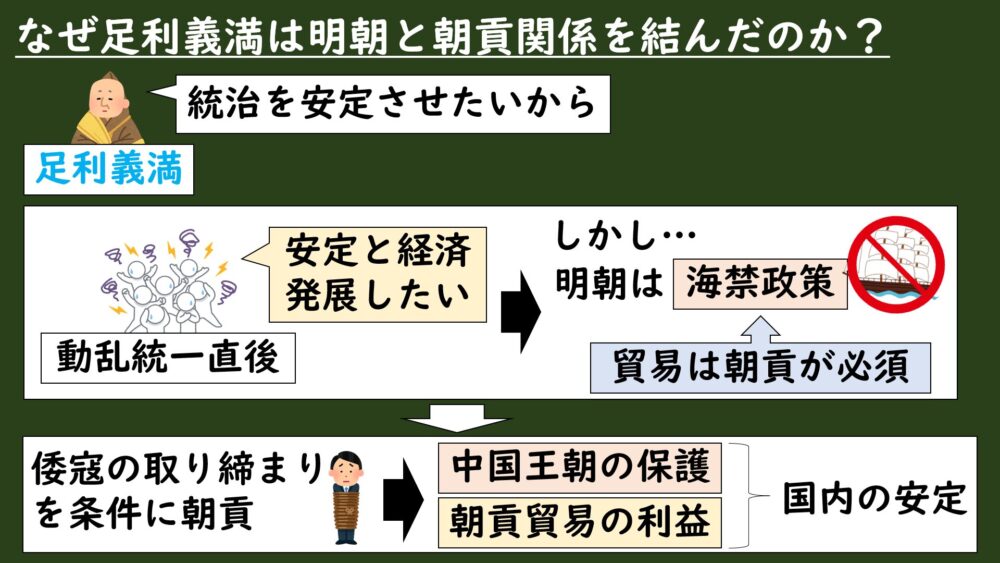 なぜ足利義満は明朝と朝貢関係を結んだのか？

統治を安定させたいから

足利義満

安定と経済発展したい

動乱統一直後

しかし…
明朝は 海禁政策

貿易は朝貢が必須

倭寇の取り締まりを条件に朝貢

中国王朝の保護

朝貢貿易の利益

国内の安定